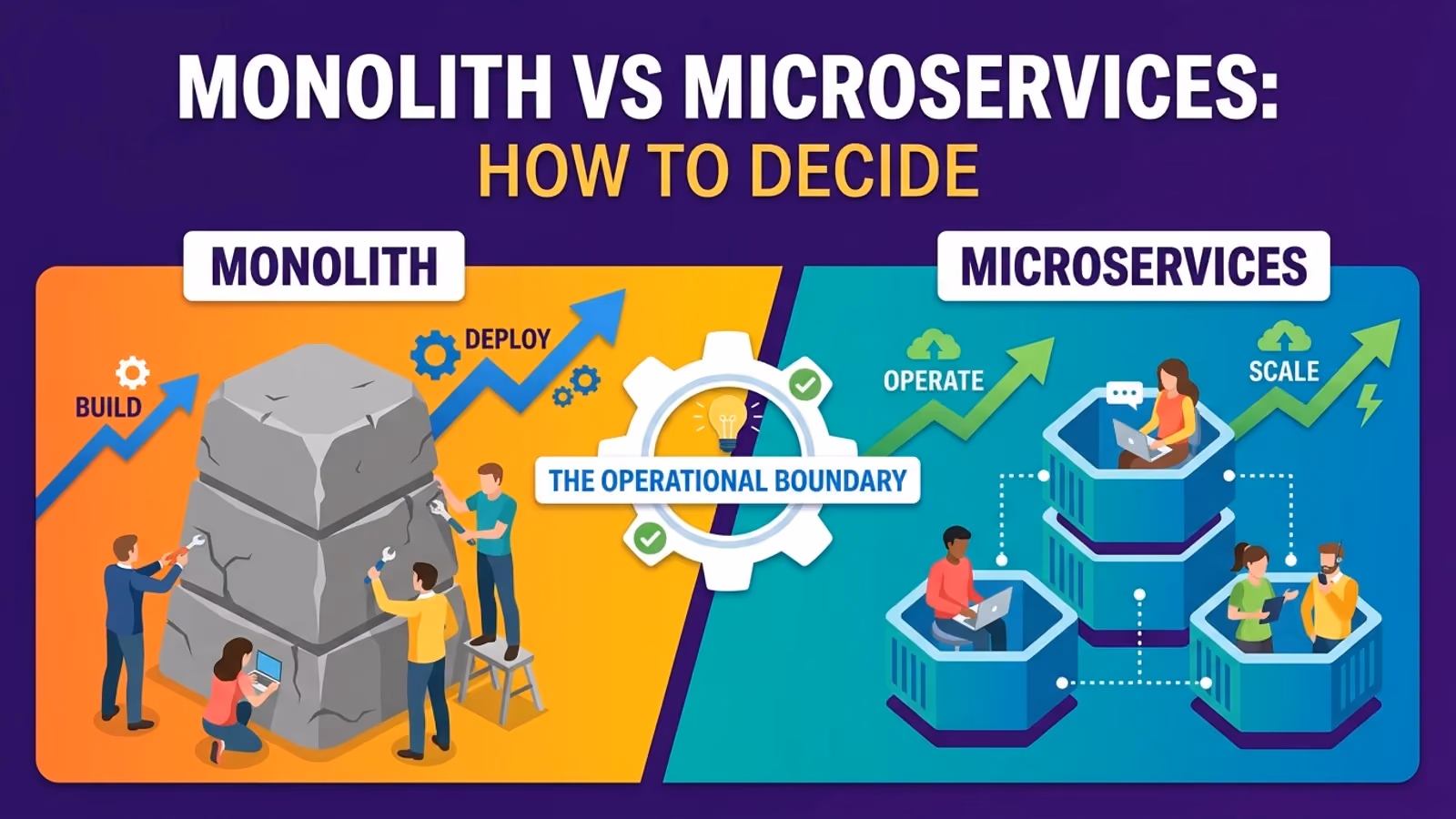 MONOLITH VS MICROSERVICES:
HOW TO DECIDE

MONOLITH

BUILD

DEPLOY

THE OPERATIONAL BOUNDARY

MICROSERVICES

OPERATE

SCALE